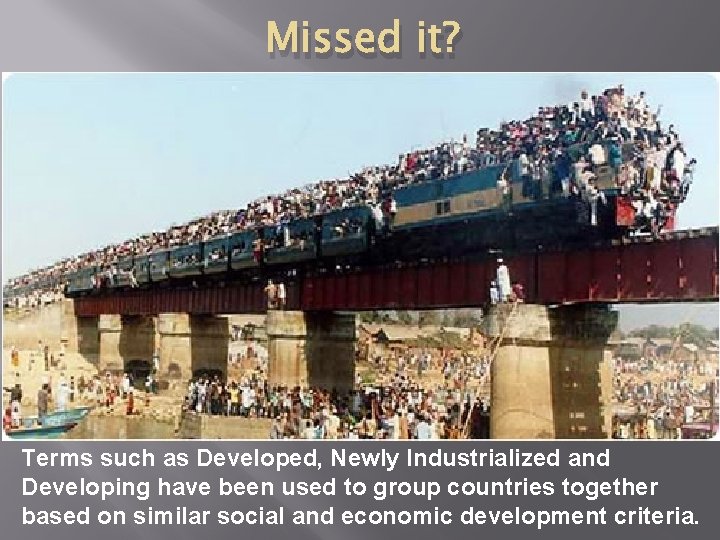 Missed it?

Terms such as Developed, Newly Industrialized and Developing have been used to group countries together based on similar social and economic development criteria.